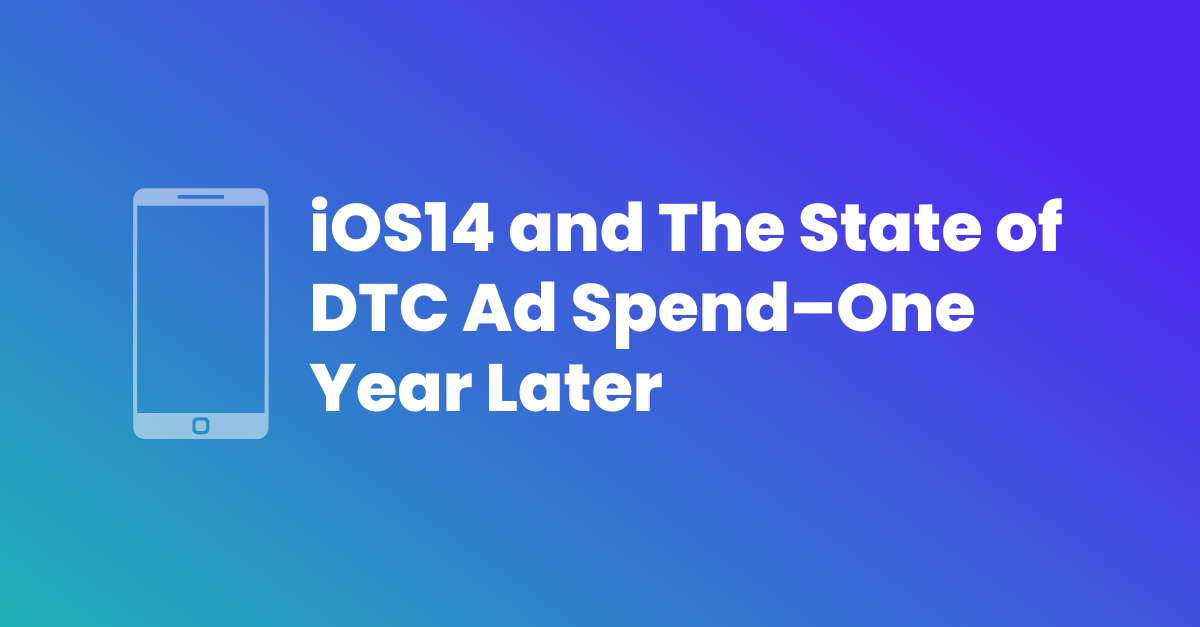 iOS14 and The State of DTC Ad Spend–One Year Later